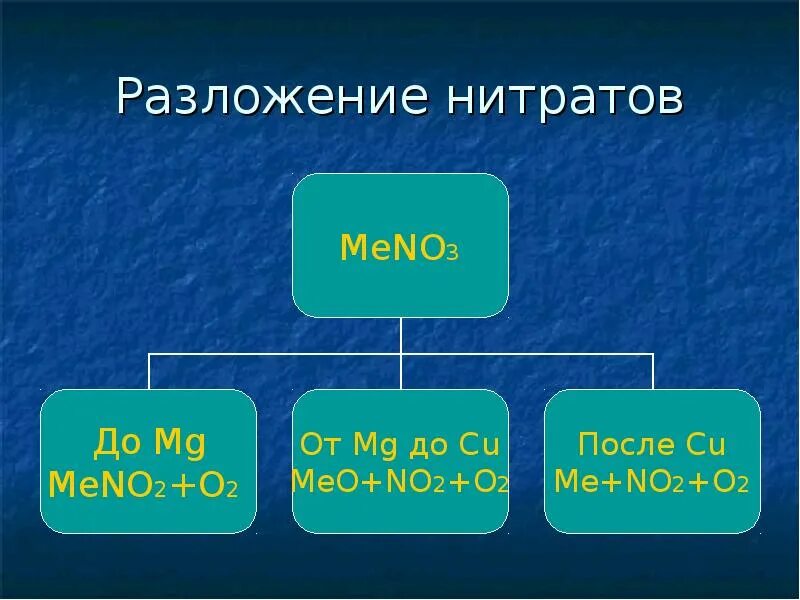 Разложение нитратов

$MeNO_3$

До Mg
$MeNO_2+O_2$

От Mg до Cu
$MeO+NO_2+O_2$

После Cu
$Me+NO_2+O_2$